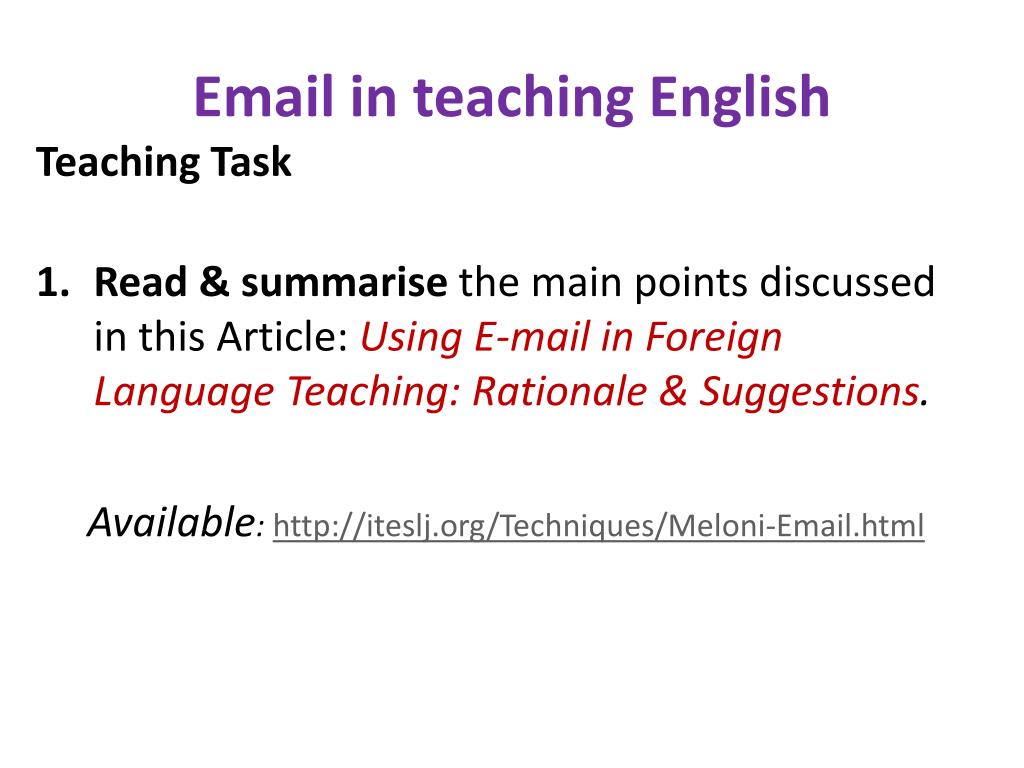 Email in teaching English

Teaching Task

1. Read & summarise the main points discussed in this Article: Using E-mail in Foreign Language Teaching: Rationale & Suggestions.

Available: http://iteslj.org/Techniques/Meloni-Email.html